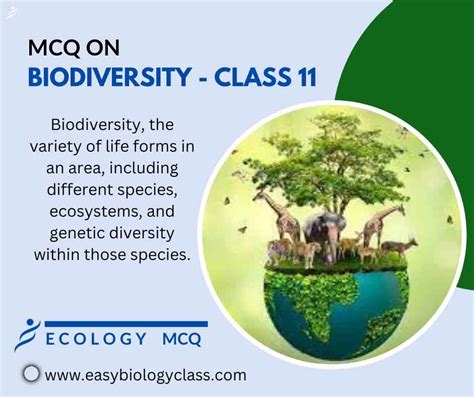 MCQ ON
BIODIVERSITY - CLASS 11

Biodiversity, the variety of life forms in an area, including different species, ecosystems, and genetic diversity within those species.

ECOLOGY MCQ

www.easybiologyclass.com